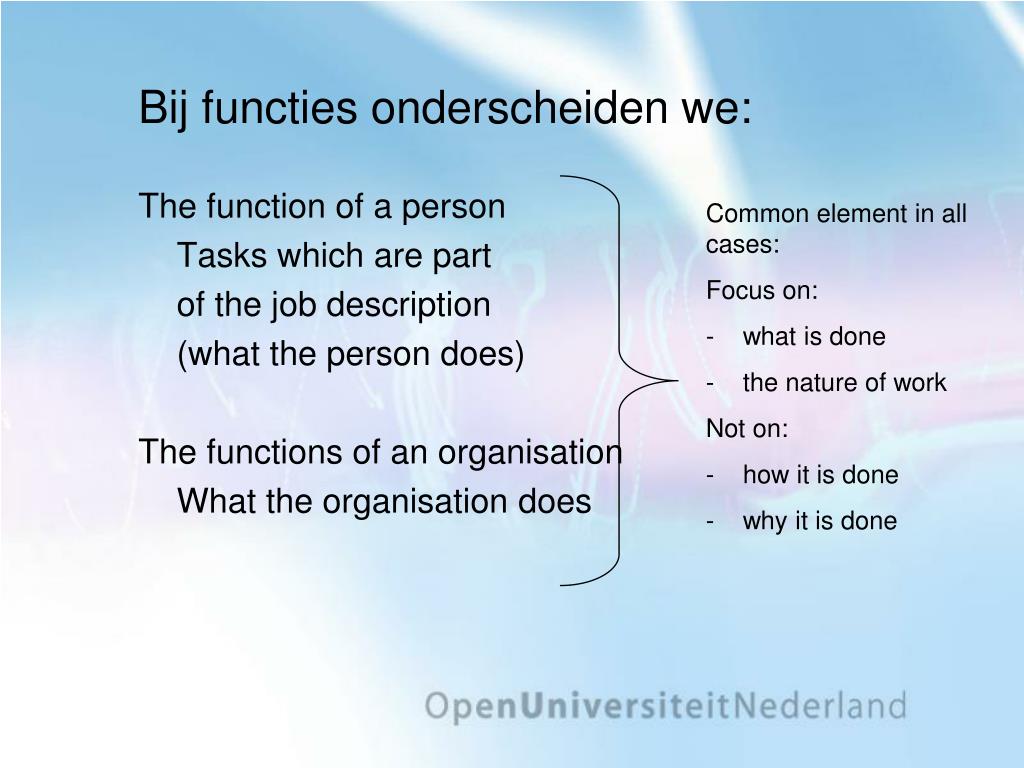 Bij functies onderscheiden we:

The function of a person
Tasks which are part
of the job description
(what the person does)

The functions of an organisation
What the organisation does

Common element in all cases:
Focus on:
- what is done
- the nature of work
Not on:
- how it is done
- why it is done

OpenUniversiteitNederland